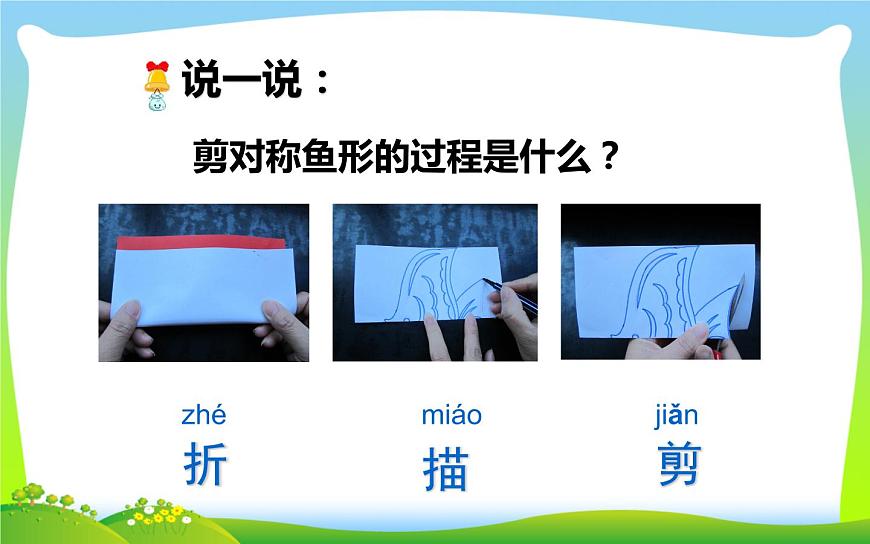 说一说：

剪对称鱼形的过程是什么？

zhé
折

miáo
描

jiǎn
剪